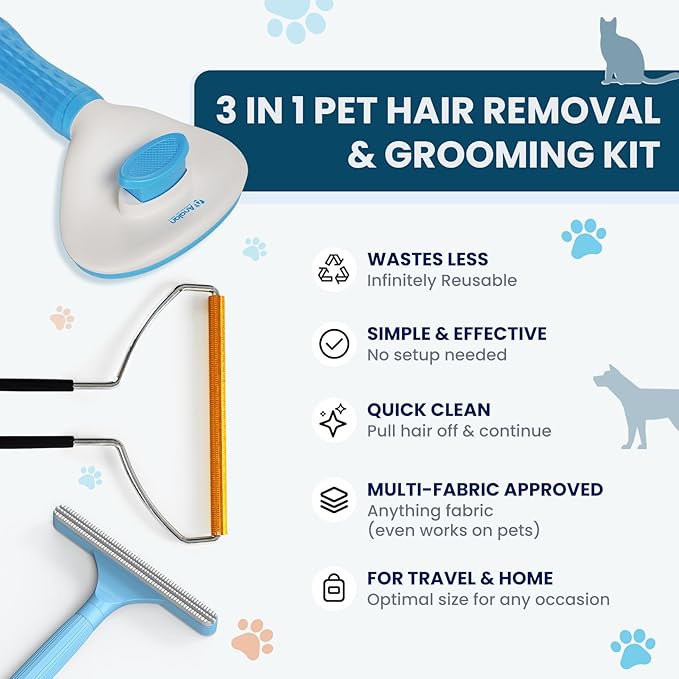 3 IN 1 PET HAIR REMOVAL & GROOMING KIT

Analan

WASTES LESS
Infinitely Reusable

SIMPLE & EFFECTIVE
No setup needed

QUICK CLEAN
Pull hair off & continue

MULTI-FABRIC APPROVED
Anything fabric
(even works on pets)

FOR TRAVEL & HOME
Optimal size for any occasion